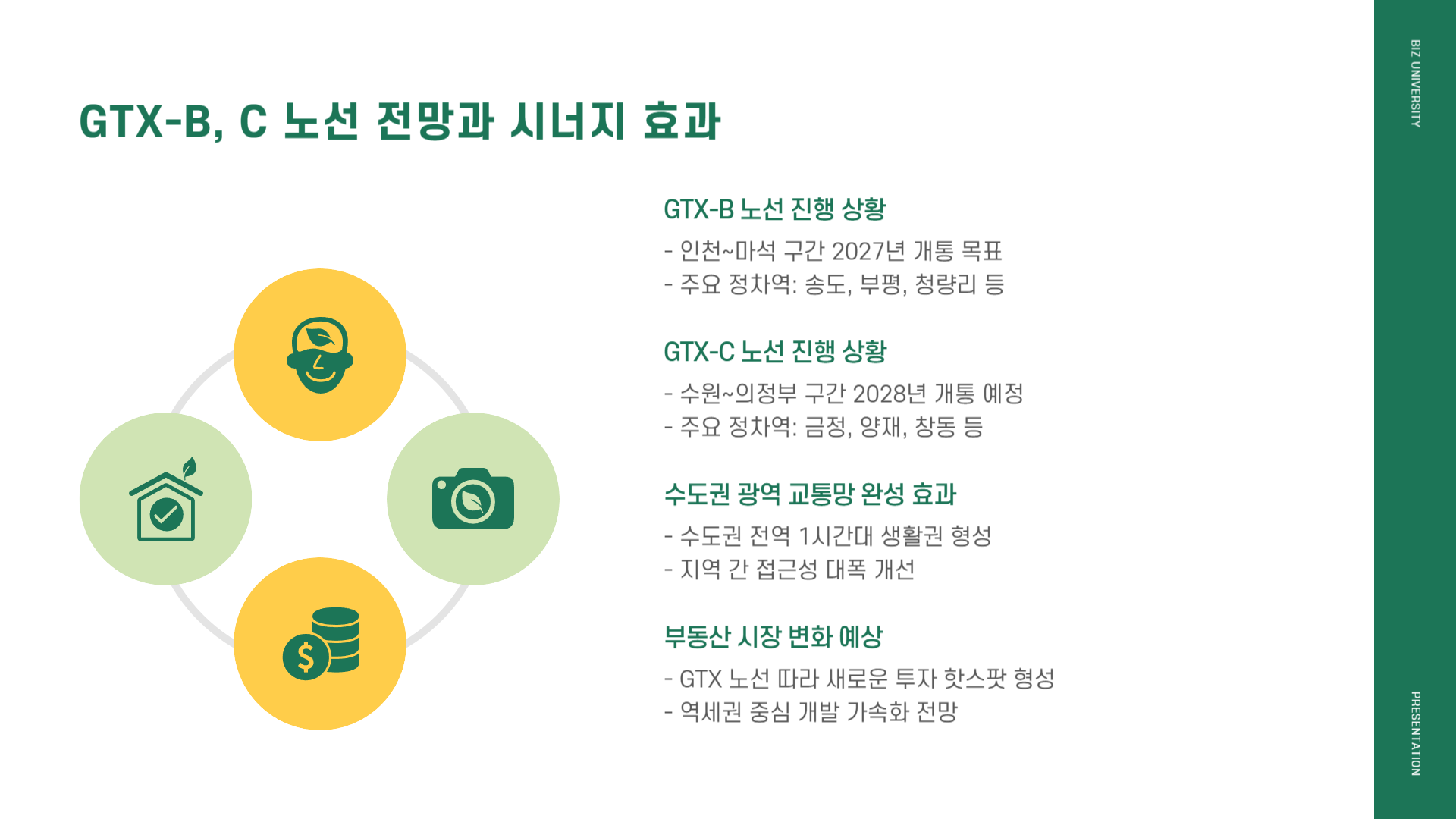 GTX-B, C 노선 전망과 시너지 효과

GTX-B 노선 진행 상황

- 인천~마석 구간 2027년 개통 목표
- 주요 정차역: 송도, 부평, 청량리 등

GTX-C 노선 진행 상황

- 수원~의정부 구간 2028년 개통 예정
- 주요 정차역: 금정, 양재, 창동 등

수도권 광역 교통망 완성 효과

- 수도권 전역 1시간대 생활권 형성
- 지역 간 접근성 대폭 개선

부동산 시장 변화 예상

- GTX 노선 따라 새로운 투자 핫스팟 형성
- 역세권 중심 개발 가속화 전망

BIZ UNIVERSITY

PRESENTATION